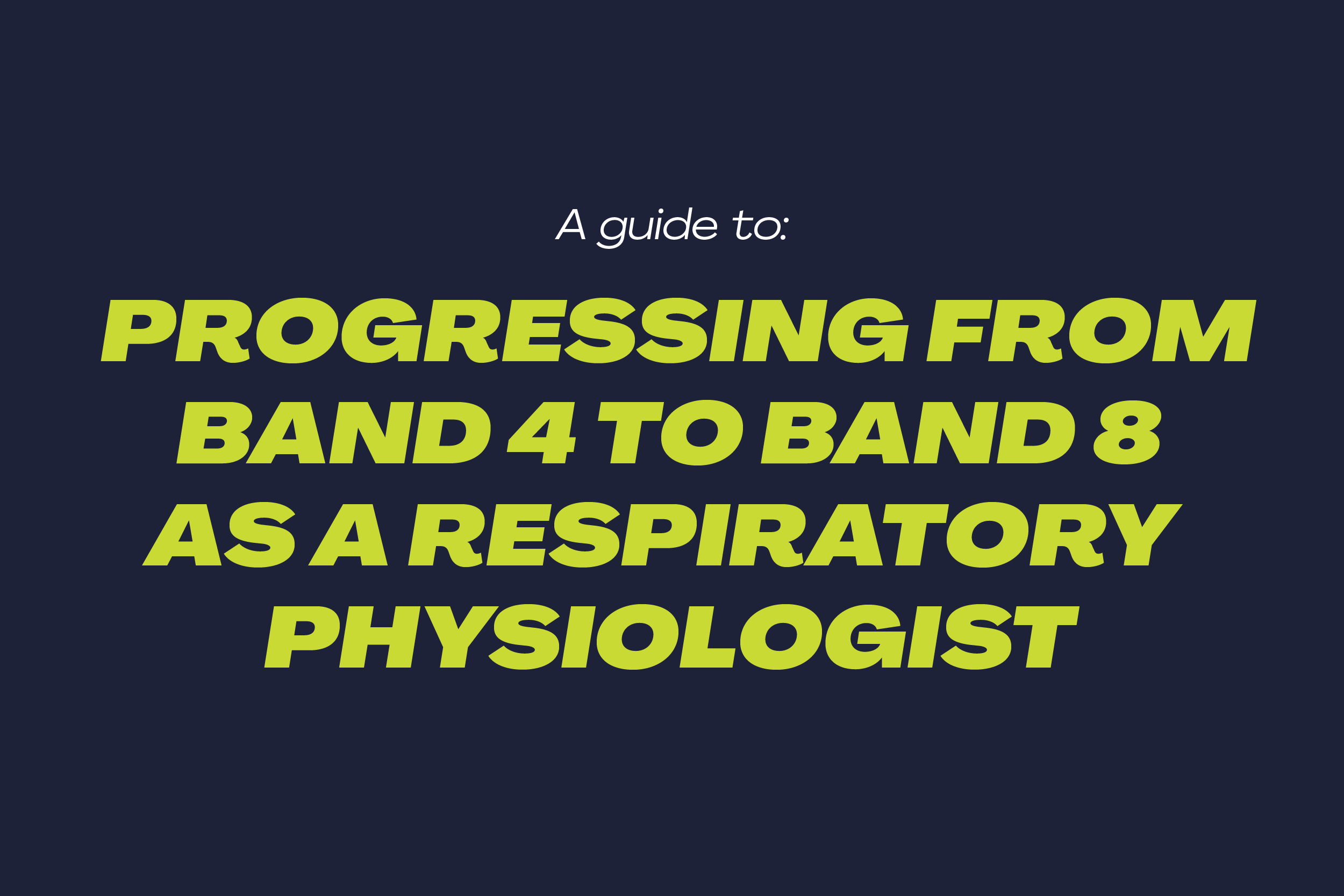 A guide to:

PROGRESSING FROM BAND 4 TO BAND 8 AS A RESPIRATORY PHYSIOLOGIST